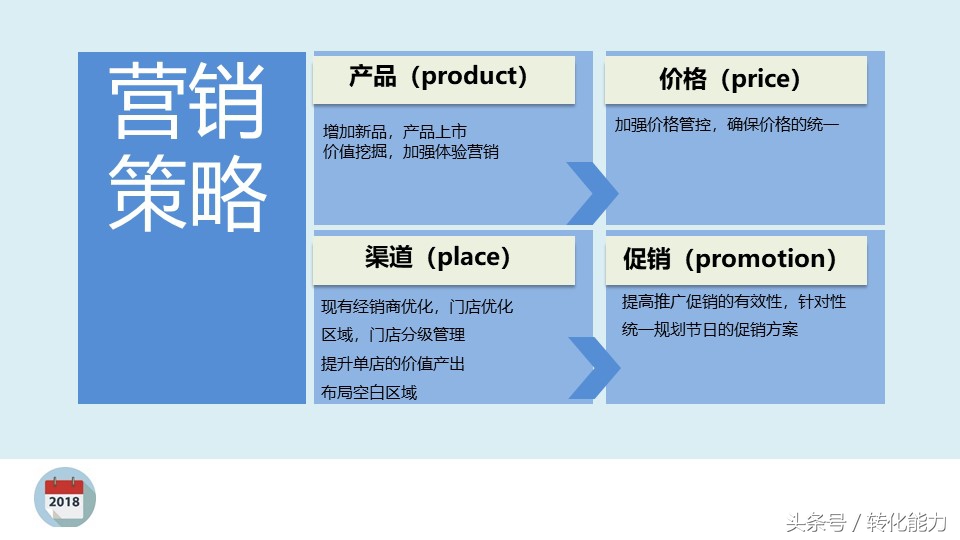 营销策略

产品（product）

增加新品，产品上市
价值挖掘，加强体验营销

价格（price）

加强价格管控，确保价格的统一

渠道（place）

现有经销商优化，门店优化
区域，门店分级管理
提升单店的价值产出
布局空白区域

促销（promotion）

提高推广促销的有效性，针对性
统一规划节日的促销方案

2018

头条号 / 转化能力